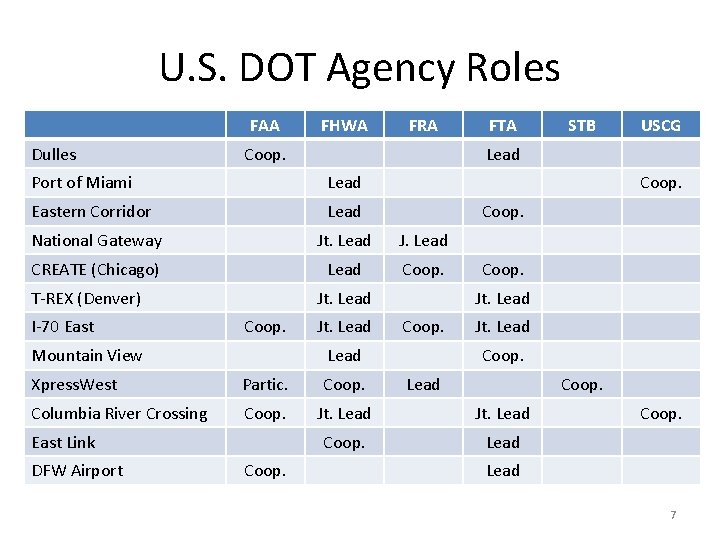 U.S. DOT Agency Roles

| | FAA | FHWA | FRA | FTA | STB | USCG |
|---|---|---|---|---|---|---|
| Dulles | Coop. | | | Lead | | |
| Port of Miami | | Lead | | | | Coop. |
| Eastern Corridor | | Lead | | Coop. | | |
| National Gateway | | Jt. Lead | J. Lead | | | |
| CREATE (Chicago) | | Lead | Coop. | Coop. | | |
| T-REX (Denver) | | Jt. Lead | | Jt. Lead | | |
| I-70 East | Coop. | Jt. Lead | Coop. | Jt. Lead | | |
| Mountain View | | Lead | | Coop. | | |
| XpressWest | Partic. | Coop. | Lead | | Coop. | |
| Columbia River Crossing | Coop. | Jt. Lead | | Jt. Lead | | Coop. |
| East Link | | Coop. | | Lead | | |
| DFW Airport | Coop. | | | Lead | | |

7